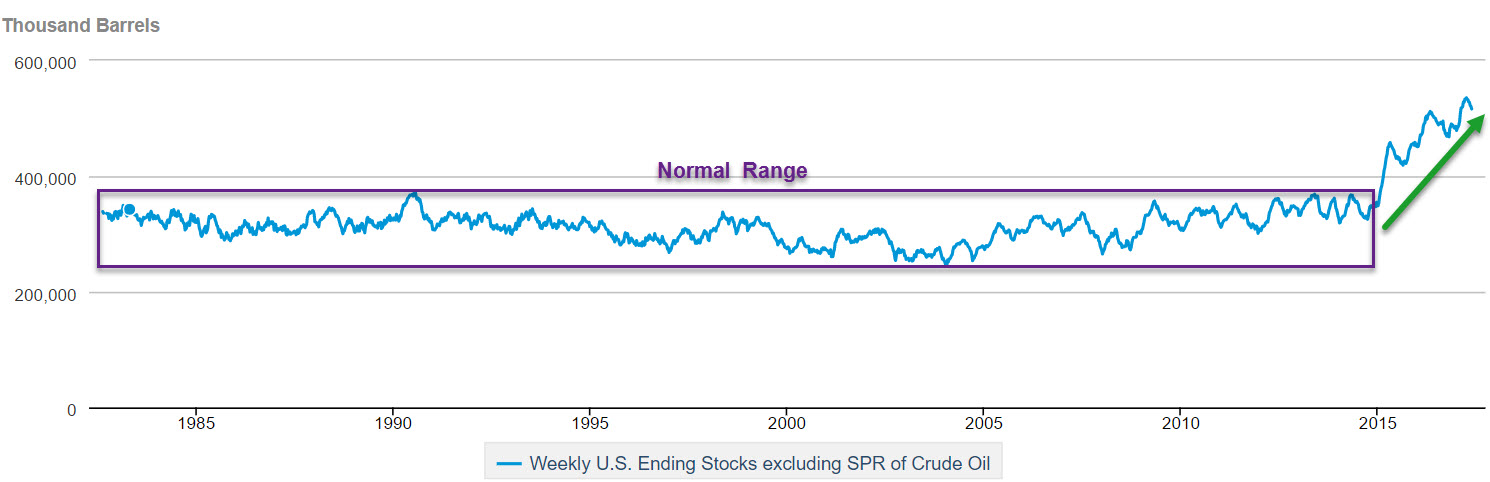 Thousand Barrels

600,000

400,000

200,000

0

Normal Range

1985
1990
1995
2000
2005
2010
2015

Weekly U.S. Ending Stocks excluding SPR of Crude Oil